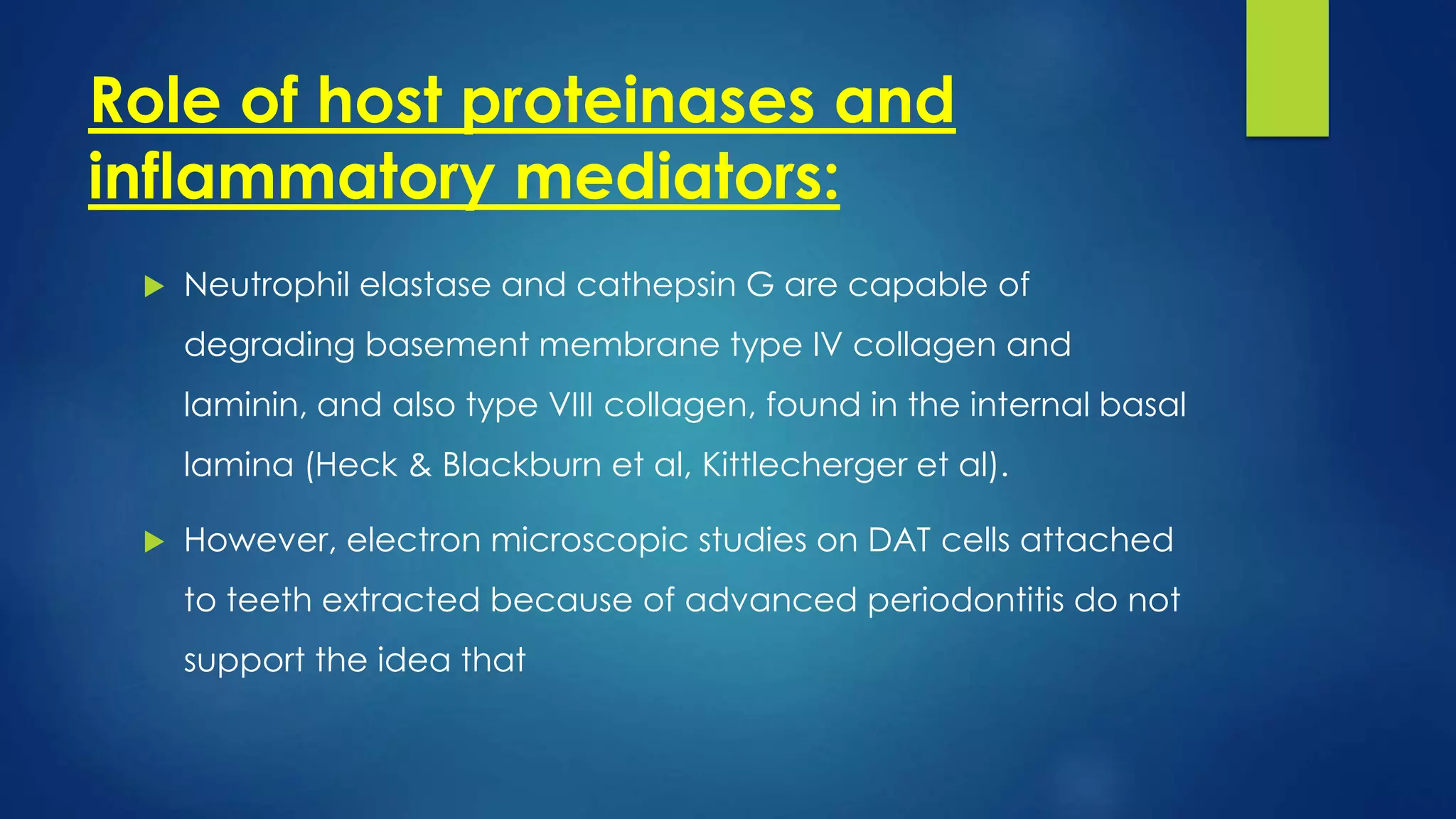 Role of host proteinases and inflammatory mediators:

Neutrophil elastase and cathepsin G are capable of degrading basement membrane type IV collagen and laminin, and also type VIII collagen, found in the internal basal lamina (Heck & Blackburn et al, Kittlecherger et al).

However, electron microscopic studies on DAT cells attached to teeth extracted because of advanced periodontitis do not support the idea that